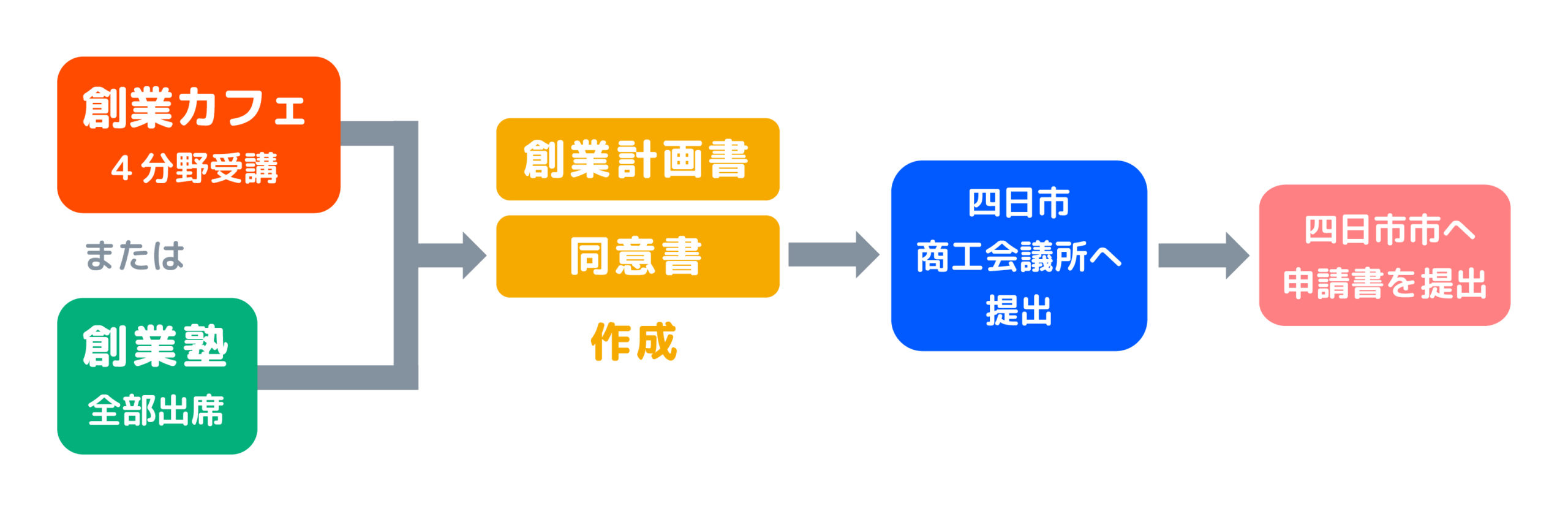 創業カフェ
４分野受講

または

創業塾
全部出席

創業計画書

同意書

作成

四日市
商工会議所へ
提出

四日市市へ
申請書を提出